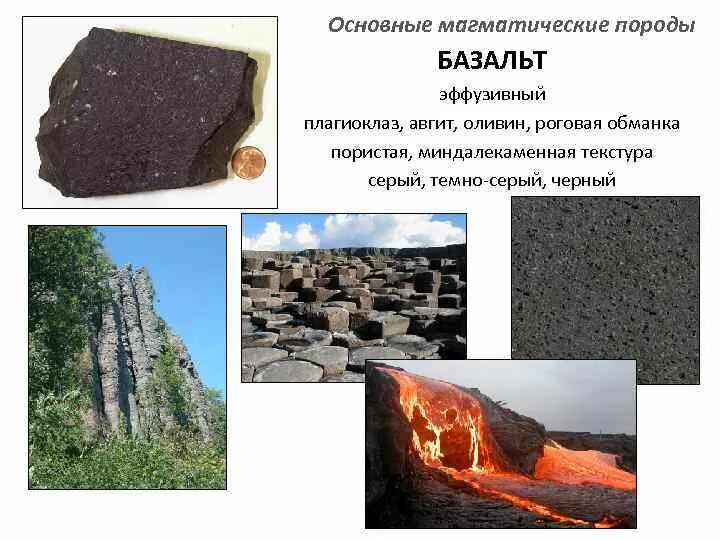 Основные магматические породы

БАЗАЛЬТ

эффузивный

плагиоклаз, авгит, оливин, роговая обманка

пористая, миндалекаменная текстура

серый, темно-серый, черный